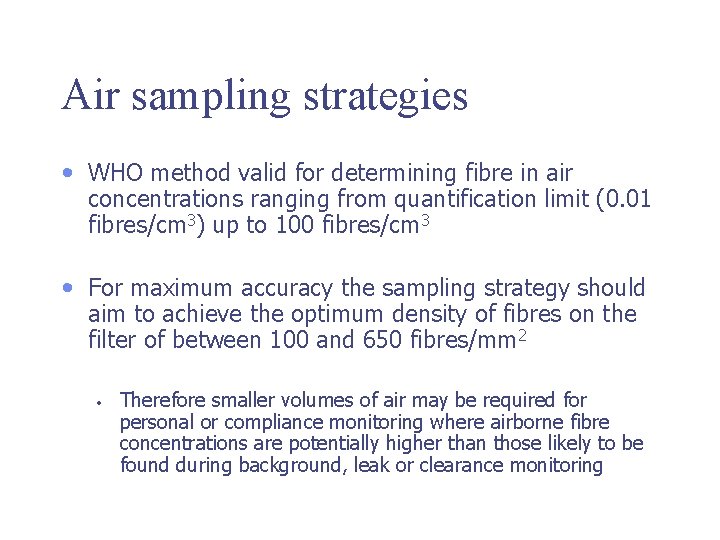 Air sampling strategies

• WHO method valid for determining fibre in air concentrations ranging from quantification limit (0.01 fibres/cm$^3$) up to 100 fibres/cm$^3$

• For maximum accuracy the sampling strategy should aim to achieve the optimum density of fibres on the filter of between 100 and 650 fibres/mm$^2$

• Therefore smaller volumes of air may be required for personal or compliance monitoring where airborne fibre concentrations are potentially higher than those likely to be found during background, leak or clearance monitoring